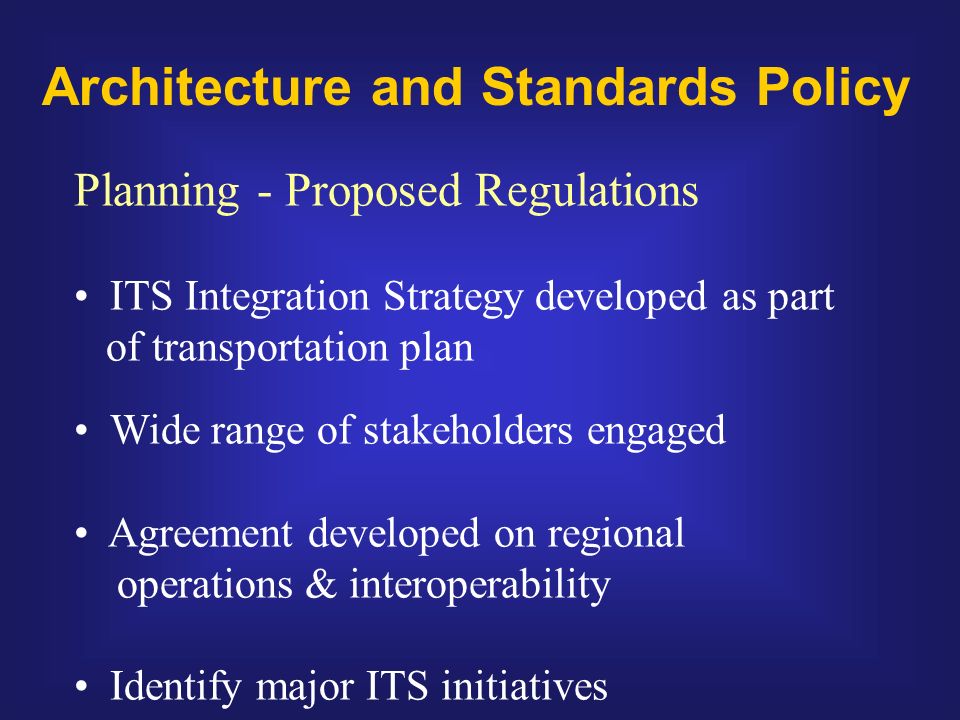 Architecture and Standards Policy

Planning - Proposed Regulations

• ITS Integration Strategy developed as part of transportation plan

• Wide range of stakeholders engaged

• Agreement developed on regional operations & interoperability

• Identify major ITS initiatives